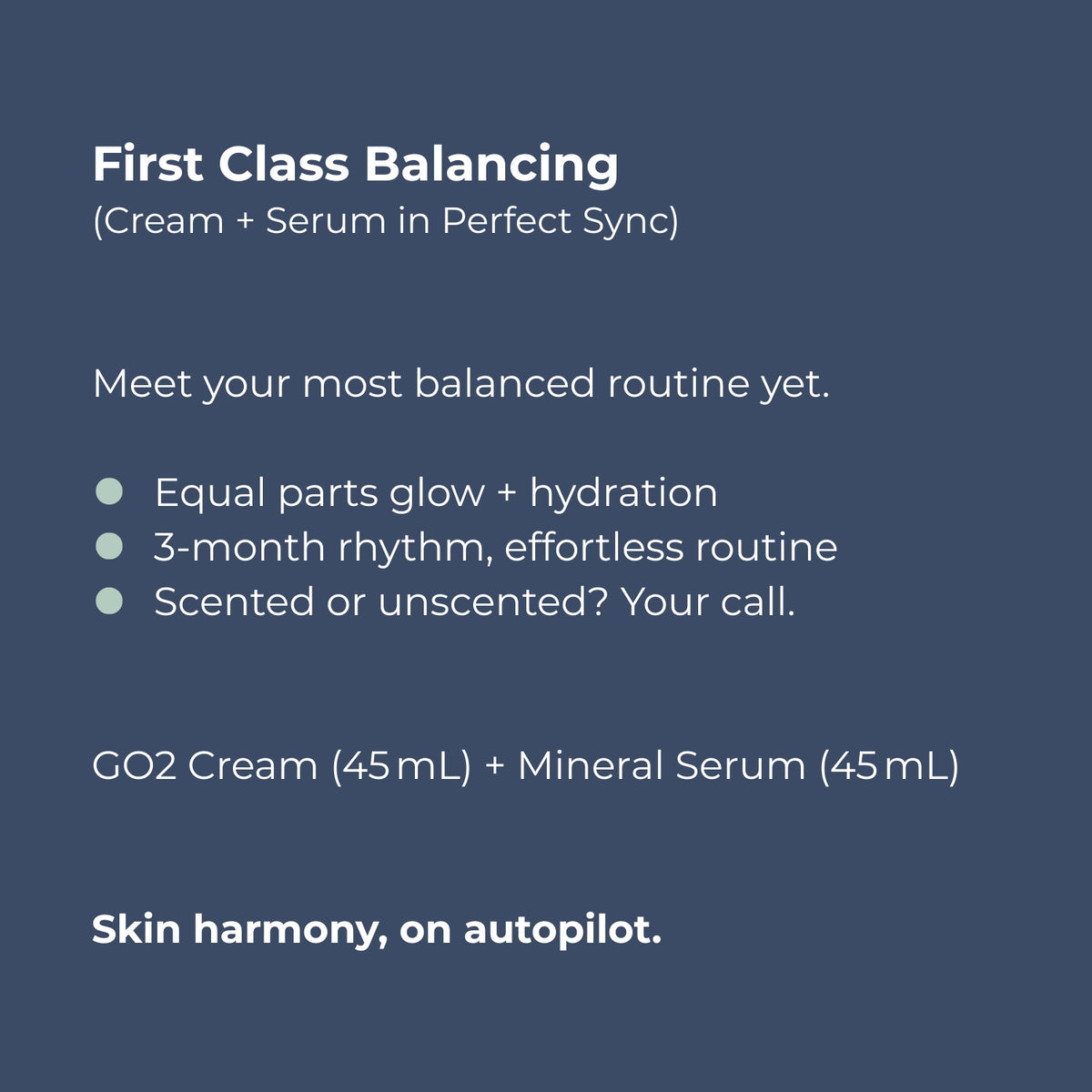 First Class Balancing
(Cream + Serum in Perfect Sync)

Meet your most balanced routine yet.

• Equal parts glow + hydration
• 3-month rhythm, effortless routine
• Scented or unscented? Your call.

GO2 Cream (45 mL) + Mineral Serum (45 mL)

Skin harmony, on autopilot.